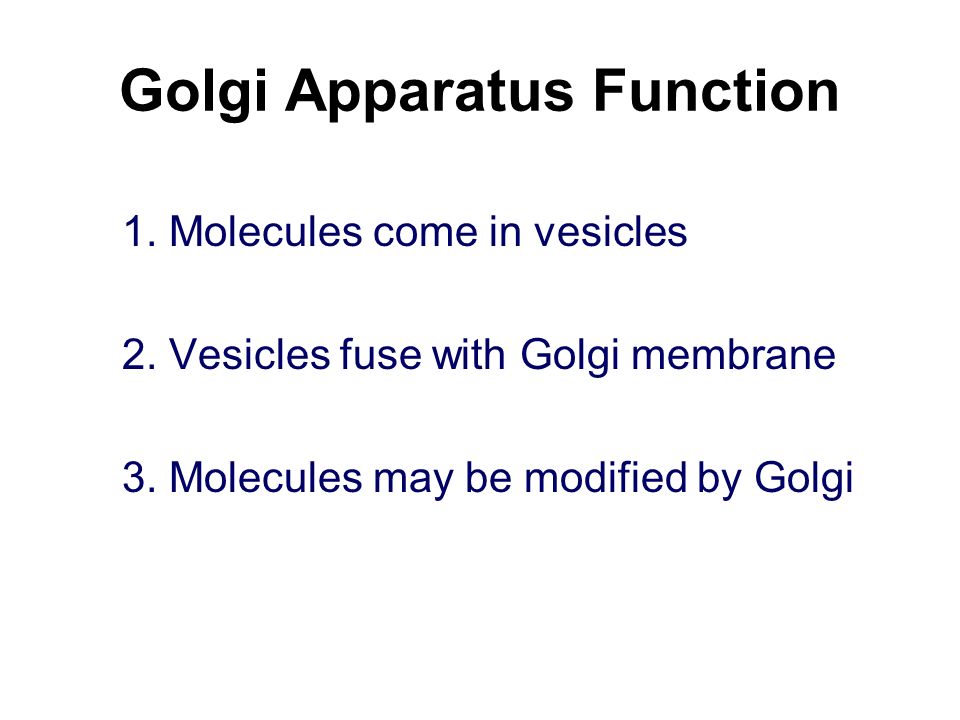 Golgi Apparatus Function

1. Molecules come in vesicles

2. Vesicles fuse with Golgi membrane

3. Molecules may be modified by Golgi